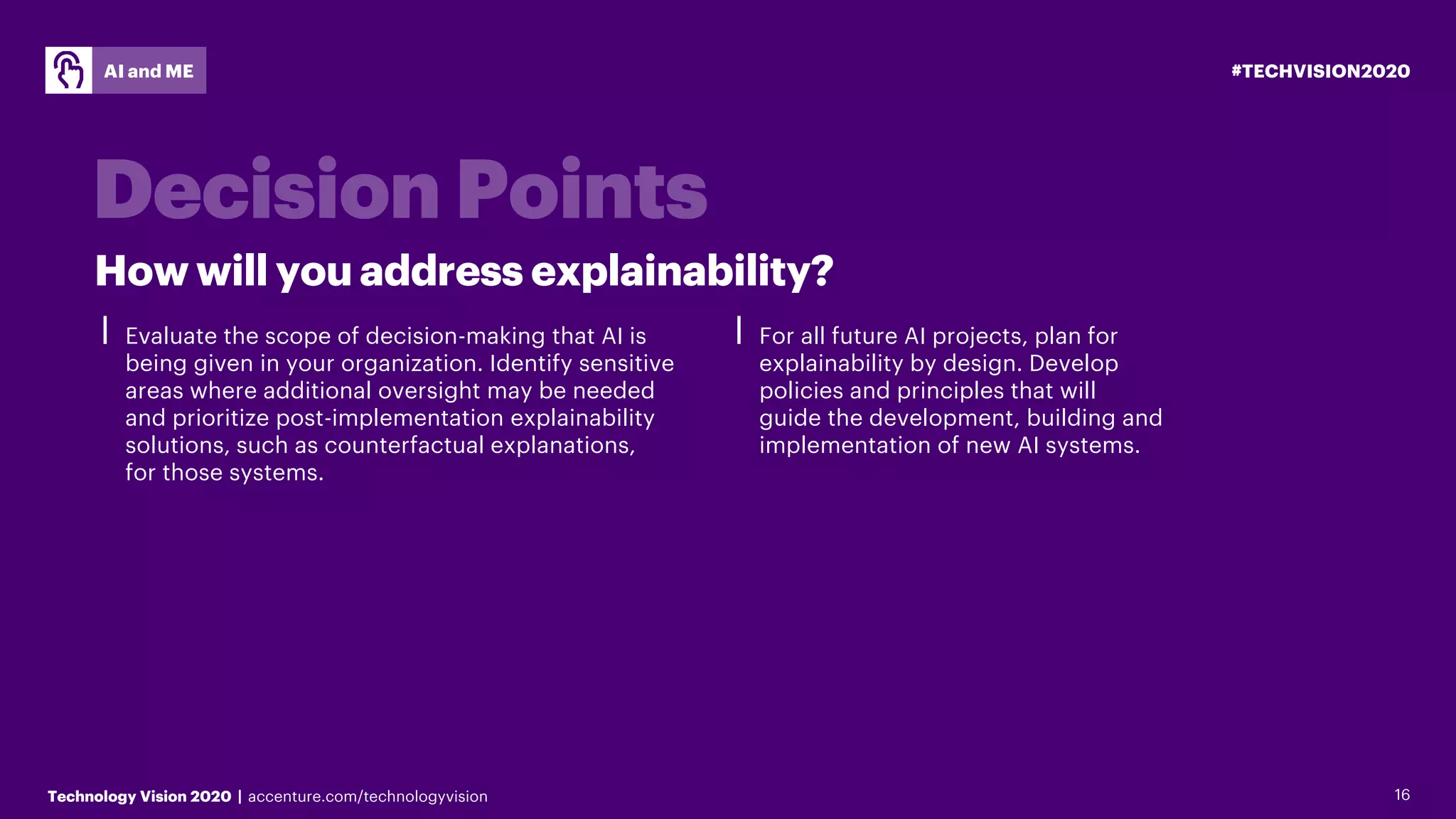 AI and ME

#TECHVISION2020

Decision Points

How will you address explainability?

Evaluate the scope of decision-making that AI is being given in your organization. Identify sensitive areas where additional oversight may be needed and prioritize post-implementation explainability solutions, such as counterfactual explanations, for those systems.

For all future AI projects, plan for explainability by design. Develop policies and principles that will guide the development, building and implementation of new AI systems.

Technology Vision 2020 | accenture.com/technologyvision

16